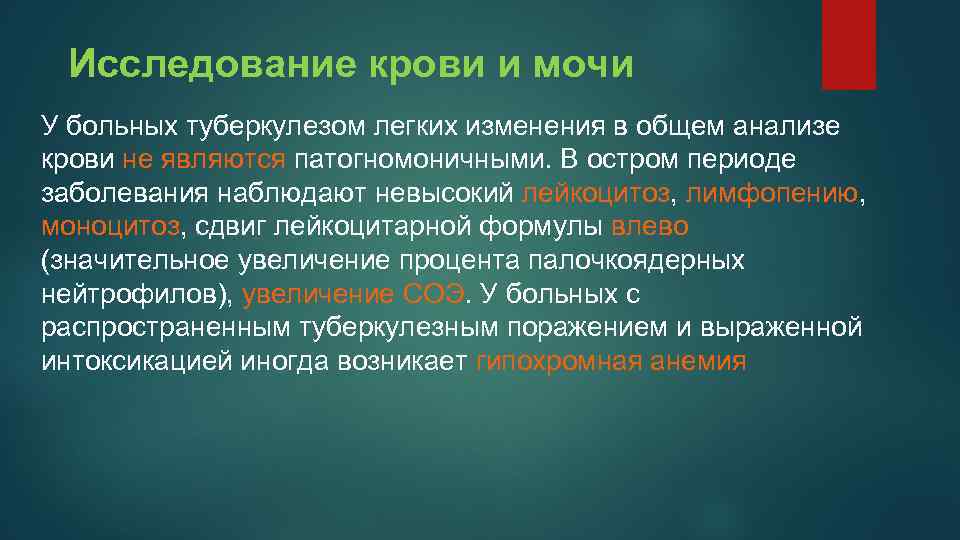 Исследование крови и мочи

У больных туберкулезом легких изменения в общем анализе крови не являются патогномоничными. В остром периоде заболевания наблюдают невысокий лейкоцитоз, лимфопению, моноцитоз, сдвиг лейкоцитарной формулы влево (значительное увеличение процента палочкоядерных нейтрофилов), увеличение СОЭ. У больных с распространенным туберкулезным поражением и выраженной интоксикацией иногда возникает гипохромная анемия